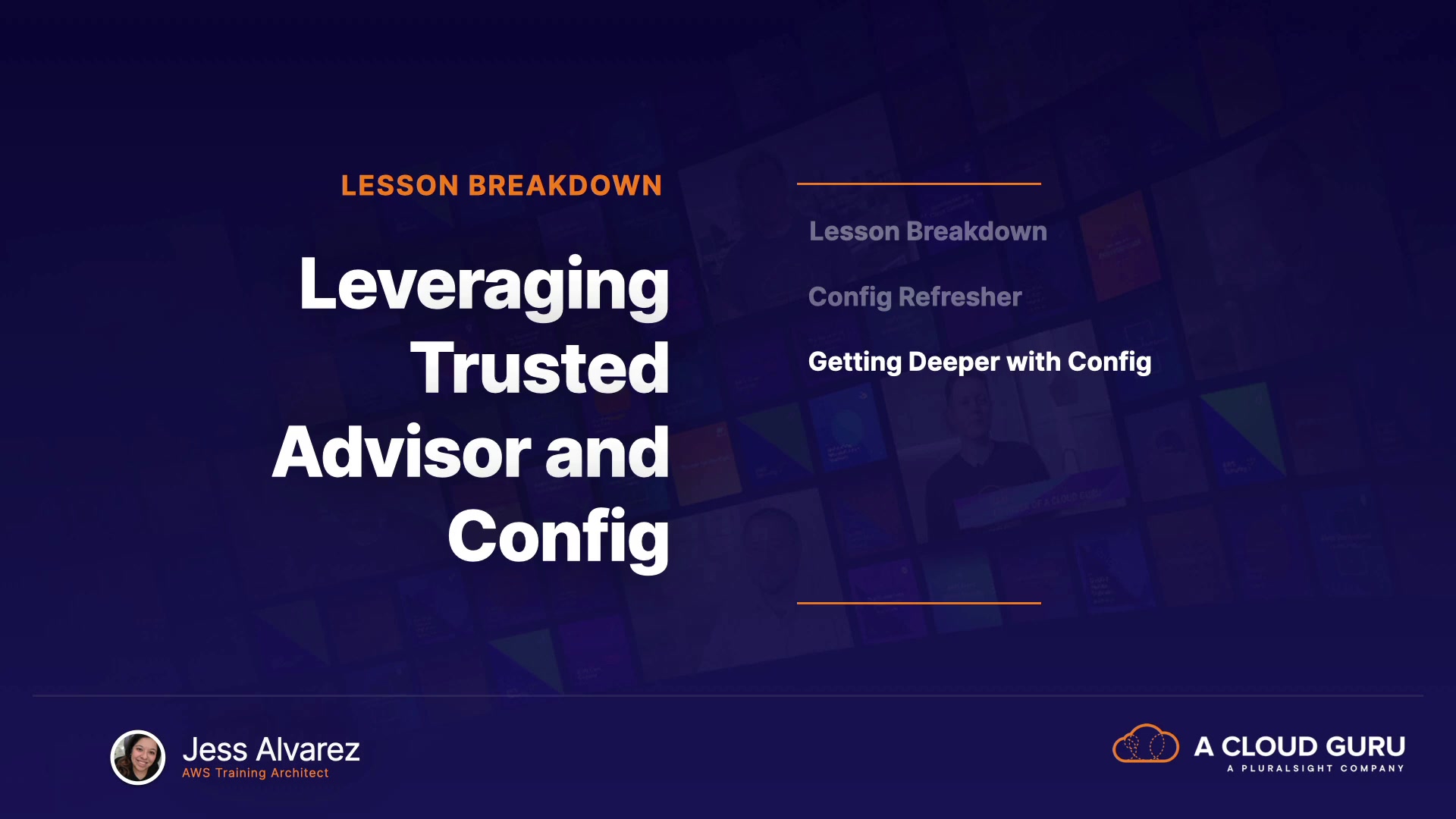 LESSON BREAKDOWN

Leveraging Trusted Advisor and Config

Lesson Breakdown

Config Refresher

Getting Deeper with Config

Jess Alvarez
AWS Training Architect

A CLOUD GURU
A PLURALSIGHT COMPANY